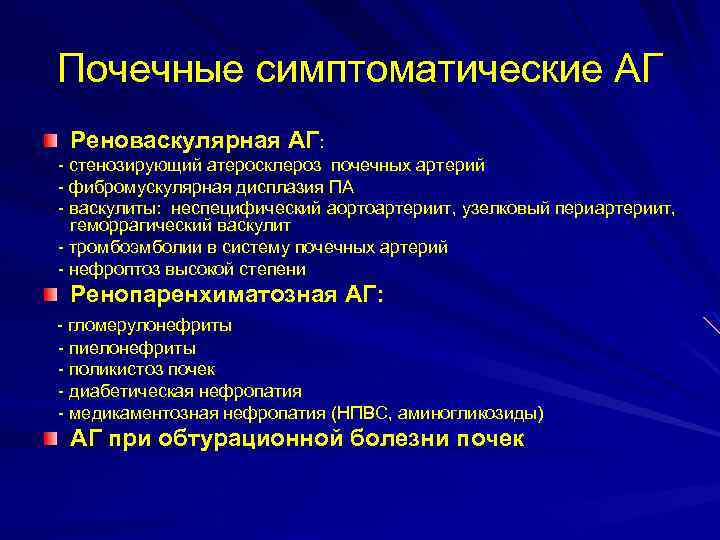 Почечные симптоматические АГ

Реноваскулярная АГ:

- стенозирующий атеросклероз почечных артерий
- фибромускулярная дисплазия ПА
- васкулиты: неспецифический аортоартериит, узелковый периартериит, геморрагический васкулит
- тромбоэмболии в систему почечных артерий
- нефроптоз высокой степени

Ренопаренхиматозная АГ:

- гломерулонефриты
- пиелонефриты
- поликистоз почек
- диабетическая нефропатия
- медикаментозная нефропатия (НПВС, аминогликозиды)

АГ при обтурационной болезни почек